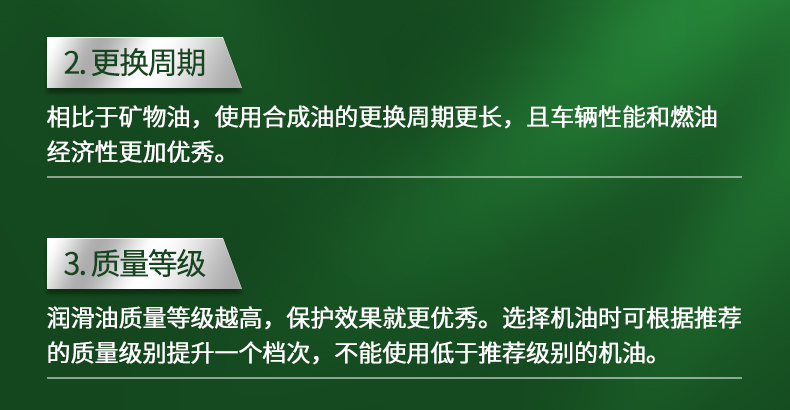 2. 更换周期

相比于矿物油，使用合成油的更换周期更长，且车辆性能和燃油经济性更加优秀。

3. 质量等级

润滑油质量等级越高，保护效果就更优秀。选择机油时可根据推荐的质量级别提升一个档次，不能使用低于推荐级别的机油。